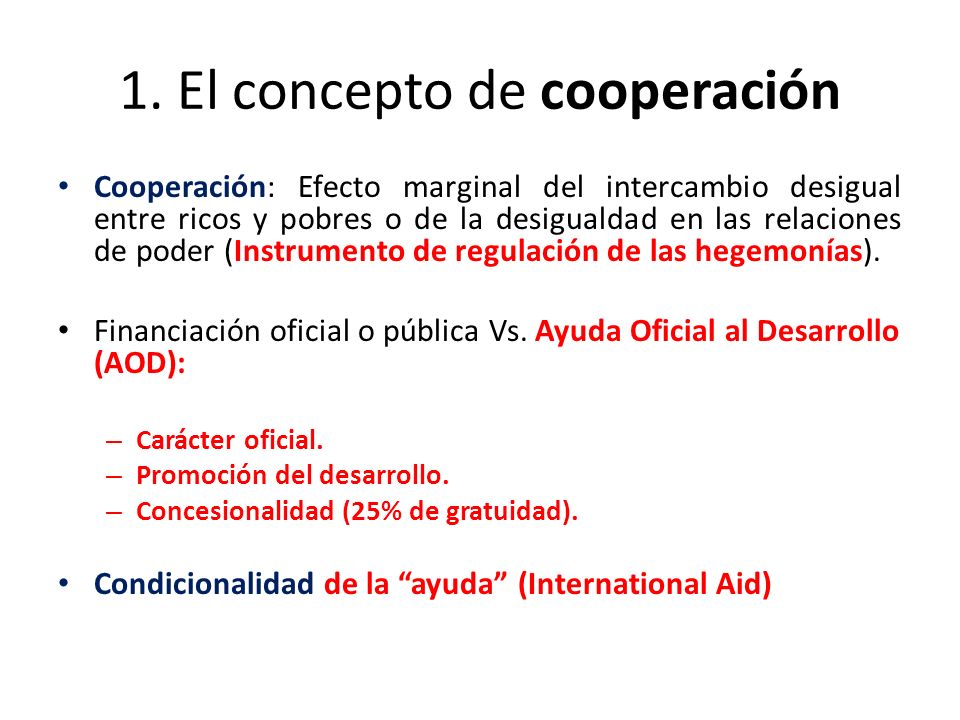 1. El concepto de cooperación

• Cooperación: Efecto marginal del intercambio desigual entre ricos y pobres o de la desigualdad en las relaciones de poder (Instrumento de regulación de las hegemonías).

• Financiación oficial o pública Vs. Ayuda Oficial al Desarrollo (AOD):

– Carácter oficial.
– Promoción del desarrollo.
– Concesionalidad (25% de gratuidad).

• Condicionalidad de la “ayuda” (International Aid)